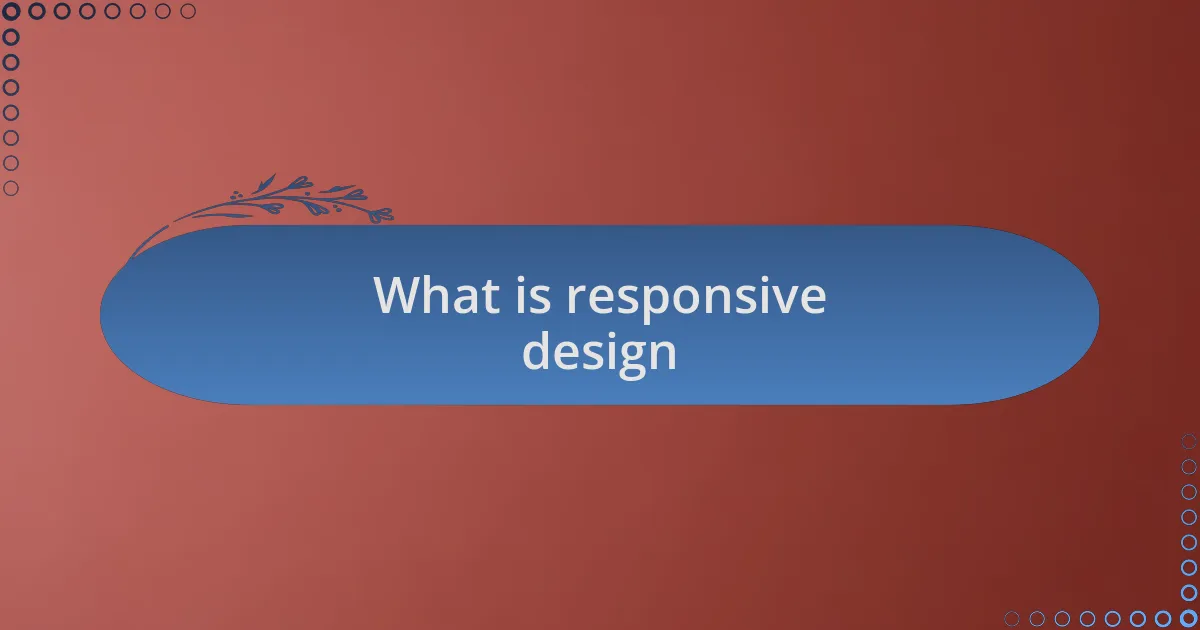 What is responsive design